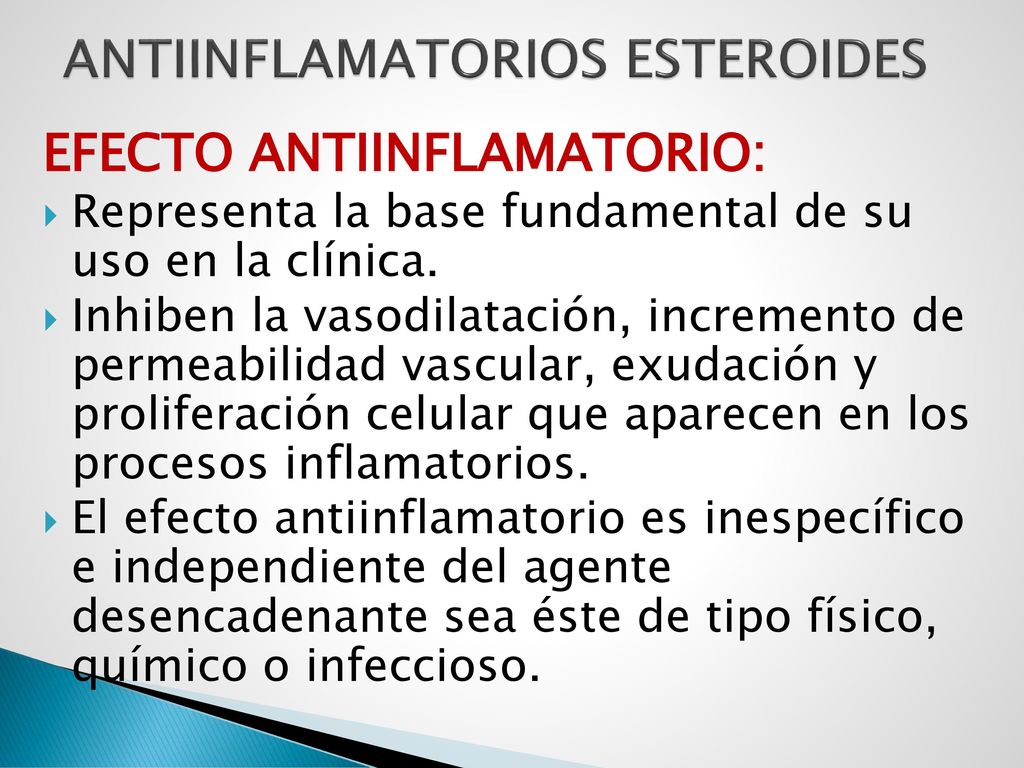 ANTIINFLAMATORIOS ESTEROIDES

EFECTO ANTIINFLAMATORIO:

Representa la base fundamental de su uso en la clínica.

Inhiben la vasodilatación, incremento de permeabilidad vascular, exudación y proliferación celular que aparecen en los procesos inflamatorios.

El efecto antiinflamatorio es inespecífico e independiente del agente desencadenante sea éste de tipo físico, químico o infeccioso.